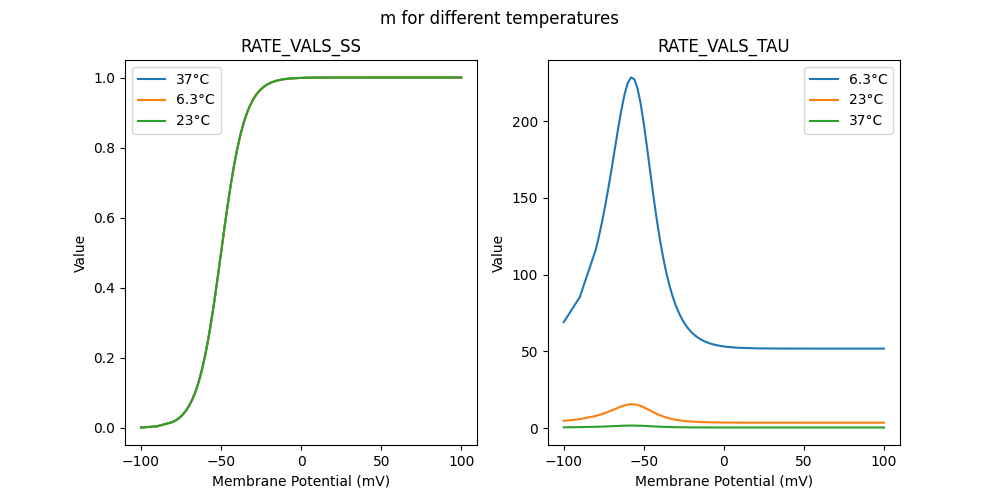 m for different temperatures

RATE_VALS_SS

37°C
6.3°C
23°C

1.0
0.8
0.6
0.4
0.2
0.0

Value

−100
−50
0
50
100

Membrane Potential (mV)

RATE_VALS_TAU

6.3°C
23°C
37°C

200
150
100
50
0

Value

−100
−50
0
50
100

Membrane Potential (mV)